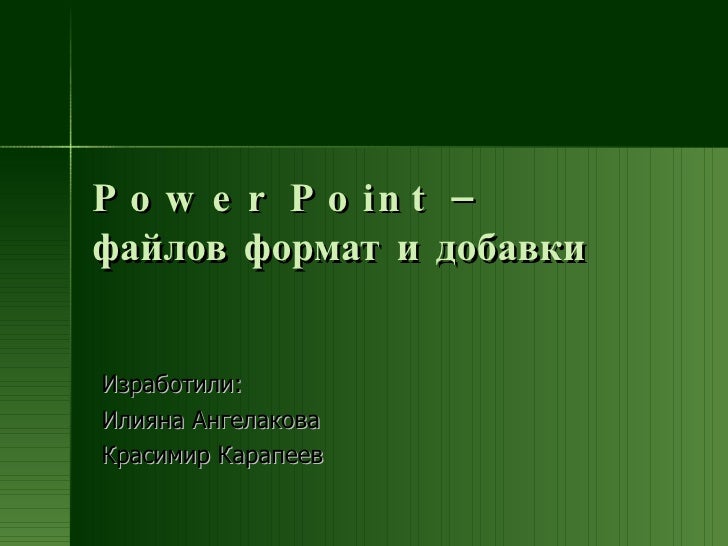 Power Point –
файлов формат и добавки

Изработили:
Илияна Ангелакова
Красимир Карапеев